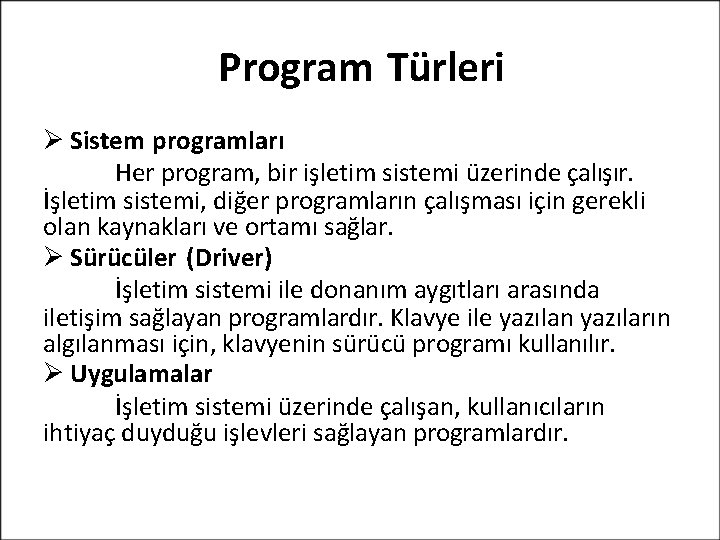 Program Türleri

➢ Sistem programları

Her program, bir işletim sistemi üzerinde çalışır. İşletim sistemi, diğer programların çalışması için gerekli olan kaynakları ve ortamı sağlar.

➢ Sürücüler (Driver)

İşletim sistemi ile donanım aygıtları arasında iletişim sağlayan programlardır. Klavye ile yazılan yazıların algılanması için, klavyenin sürücü programı kullanılır.

➢ Uygulamalar

İşletim sistemi üzerinde çalışan, kullanıcıların ihtiyaç duyduğu işlevleri sağlayan programlardır.